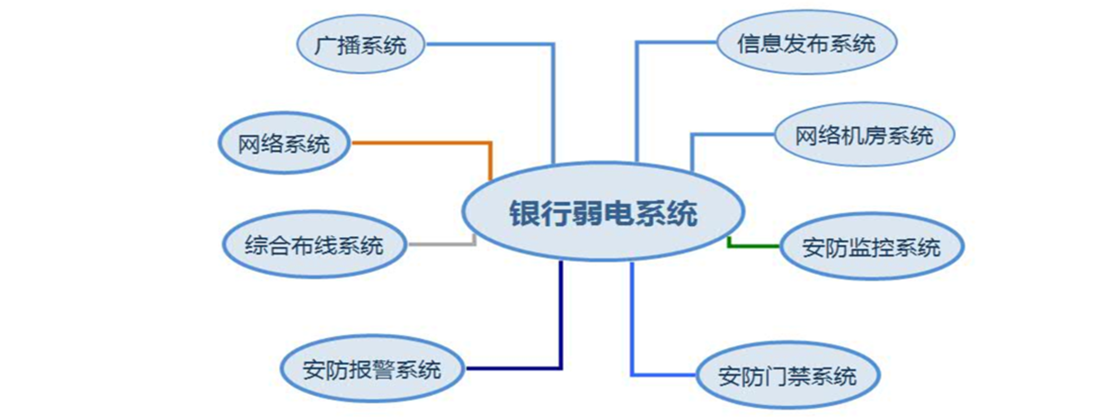 银行弱电系统

广播系统

网络系统

综合布线系统

安防报警系统

信息发布系统

网络机房系统

安防监控系统

安防门禁系统